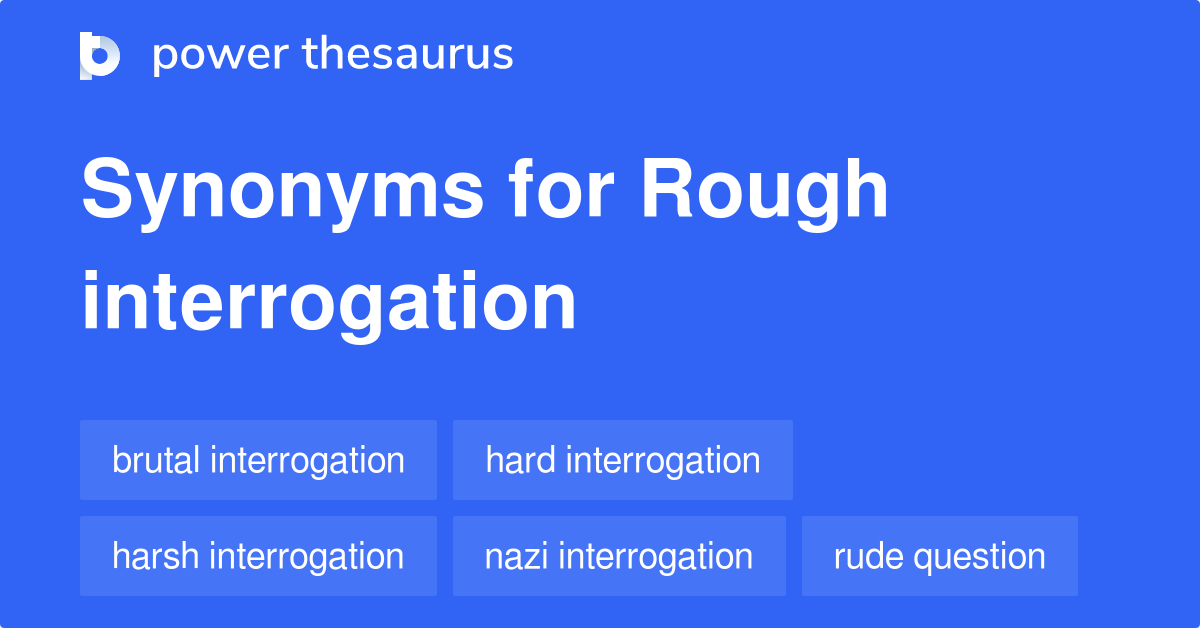 power thesaurus

Synonyms for Rough interrogation

brutal interrogation
hard interrogation
harsh interrogation
nazi interrogation
rude question